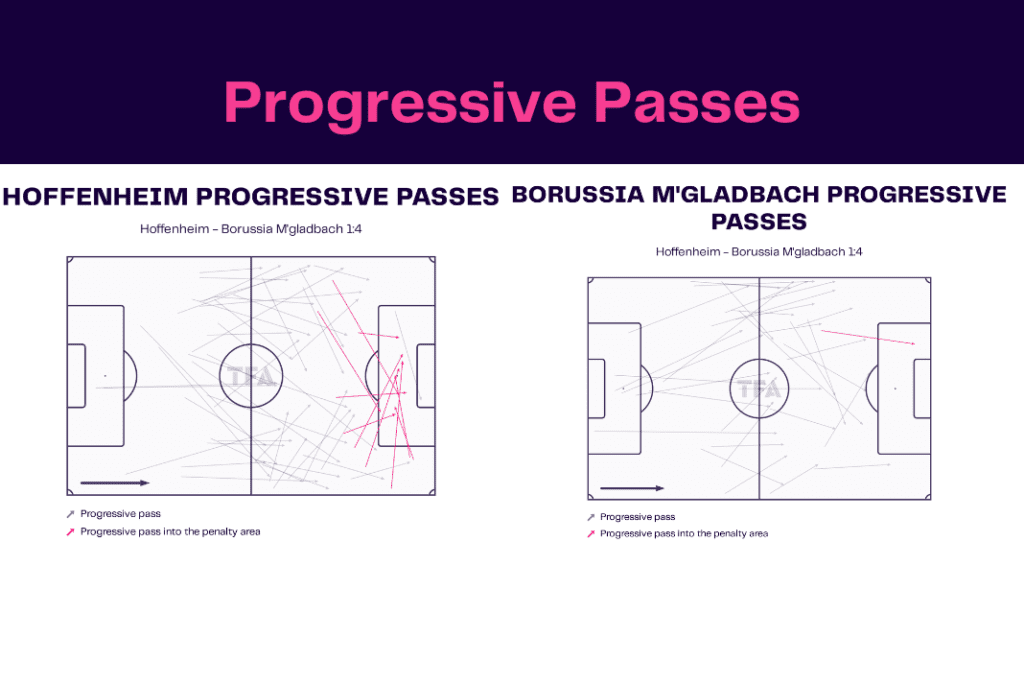 Progressive Passes

HOFFENHEIM PROGRESSIVE PASSES

Hoffenheim – Borussia M'gladbach 1:4

TFA

Progressive pass
Progressive pass into the penalty area

BORUSSIA M'GLADBACH PROGRESSIVE PASSES

Hoffenheim – Borussia M'gladbach 1:4

TFA

Progressive pass
Progressive pass into the penalty area